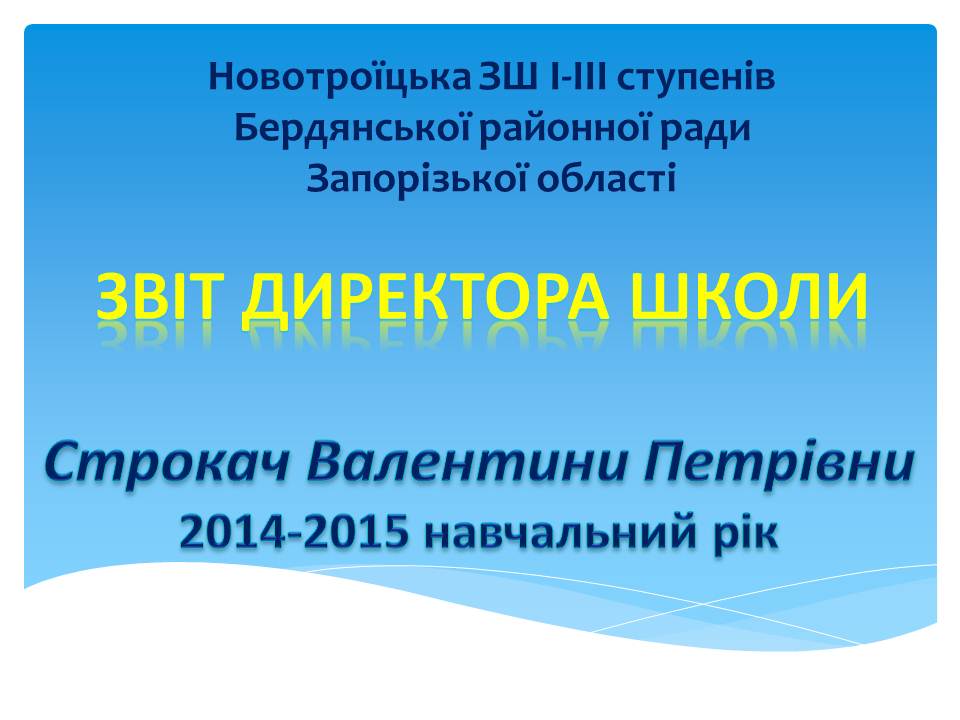 Новотроїцька ЗШ І-ІІІ ступенів
Бердянської районної ради
Запорізької області

ЗВІТ ДИРЕКТОРА ШКОЛИ

Строкач Валентини Петрівни
2014-2015 навчальний рік